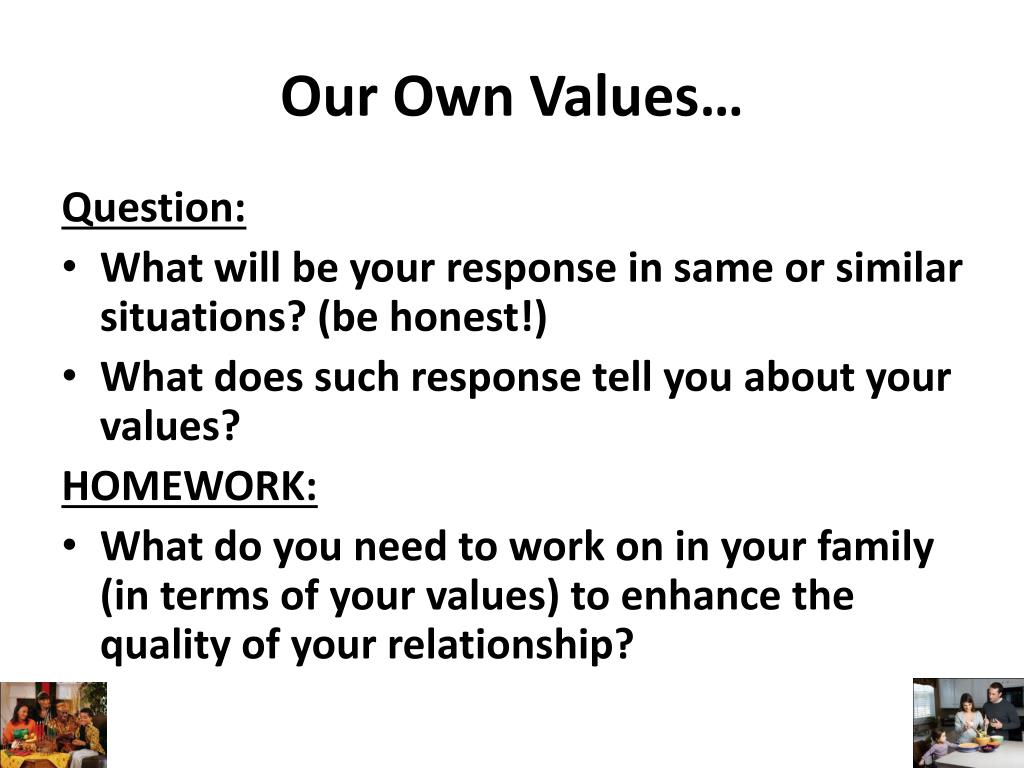 Our Own Values…

Question:

• What will be your response in same or similar situations? (be honest!)
• What does such response tell you about your values?

HOMEWORK:

• What do you need to work on in your family (in terms of your values) to enhance the quality of your relationship?